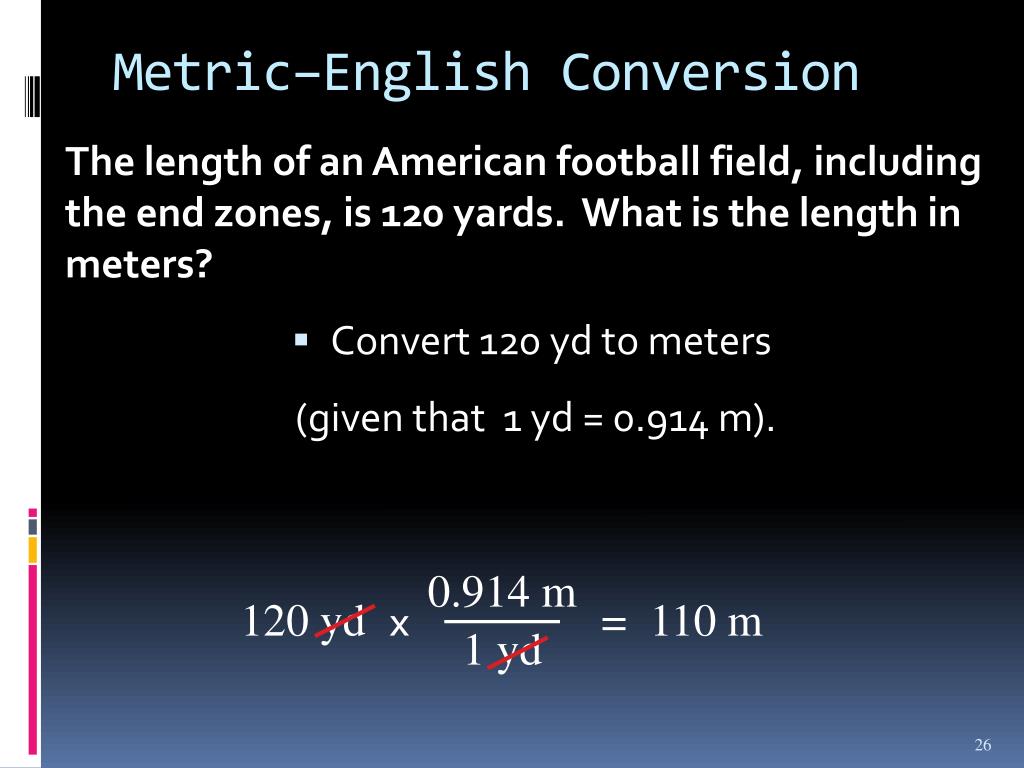 Metric–English Conversion

The length of an American football field, including the end zones, is 120 yards. What is the length in meters?

▪ Convert 120 yd to meters

(given that 1 yd = 0.914 m).

$120 \text{ yd} \times \frac{0.914 \text{ m}}{1 \text{ yd}} = 110 \text{ m}$

26